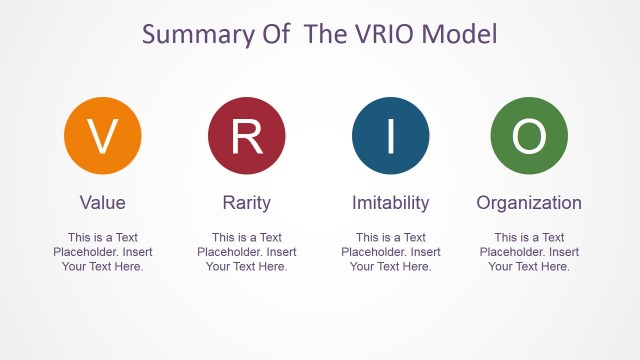 Summary Of  The VRIO Model

V

Value

This is a Text Placeholder. Insert Your Text Here.

R

Rarity

This is a Text Placeholder. Insert Your Text Here.

I

Imitability

This is a Text Placeholder. Insert Your Text Here.

O

Organization

This is a Text Placeholder. Insert Your Text Here.